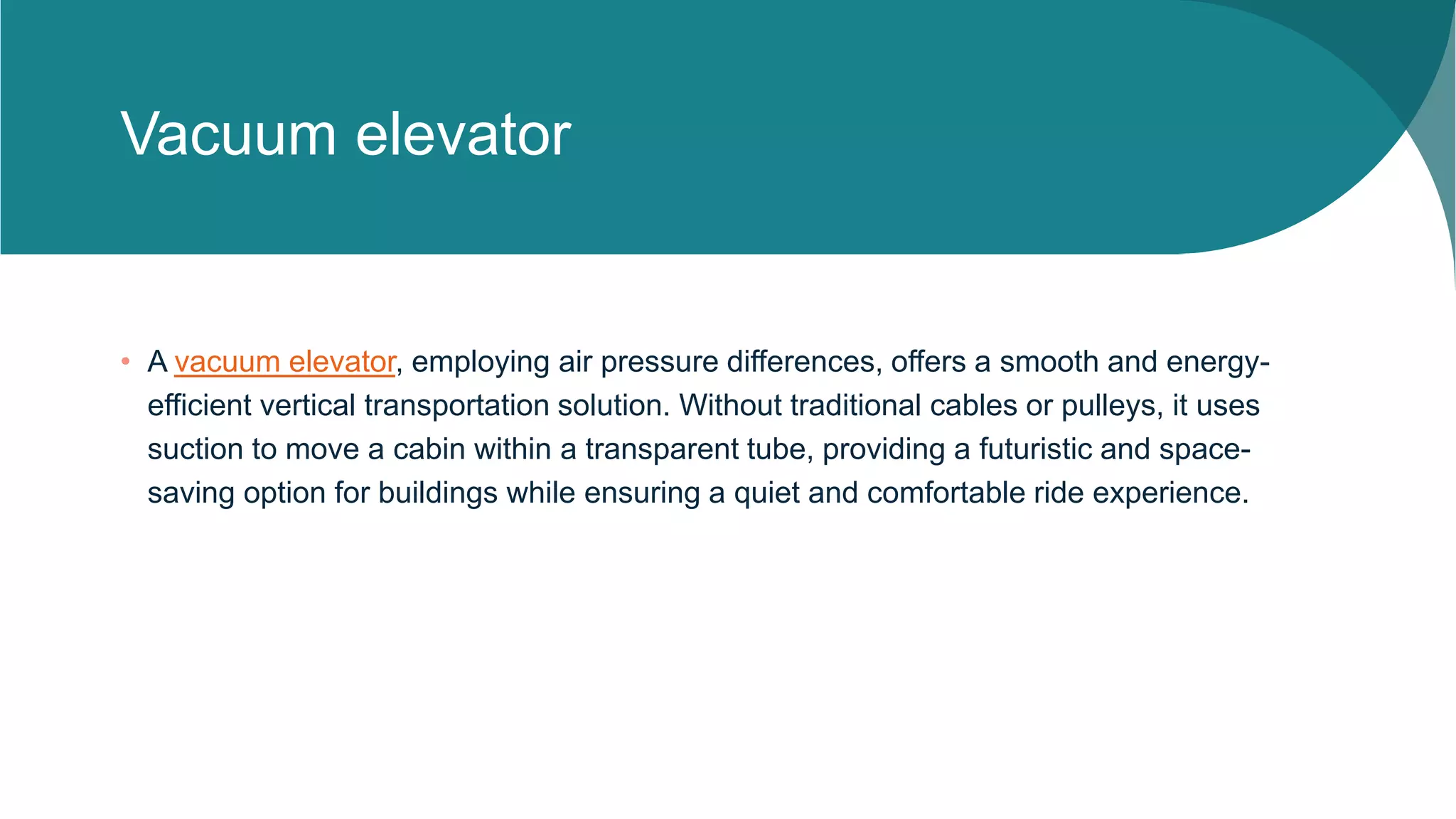 Vacuum elevator

• A vacuum elevator, employing air pressure differences, offers a smooth and energy-efficient vertical transportation solution. Without traditional cables or pulleys, it uses suction to move a cabin within a transparent tube, providing a futuristic and space-saving option for buildings while ensuring a quiet and comfortable ride experience.